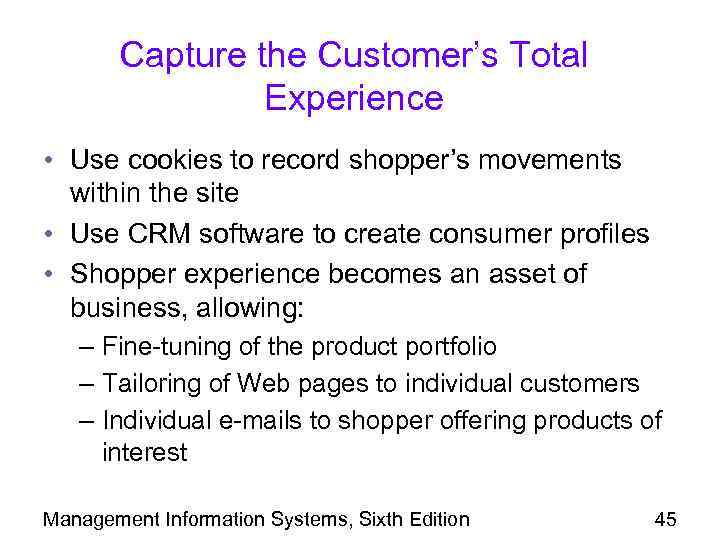 Capture the Customer's Total Experience

• Use cookies to record shopper's movements within the site
• Use CRM software to create consumer profiles
• Shopper experience becomes an asset of business, allowing:
– Fine-tuning of the product portfolio
– Tailoring of Web pages to individual customers
– Individual e-mails to shopper offering products of interest

Management Information Systems, Sixth Edition

45